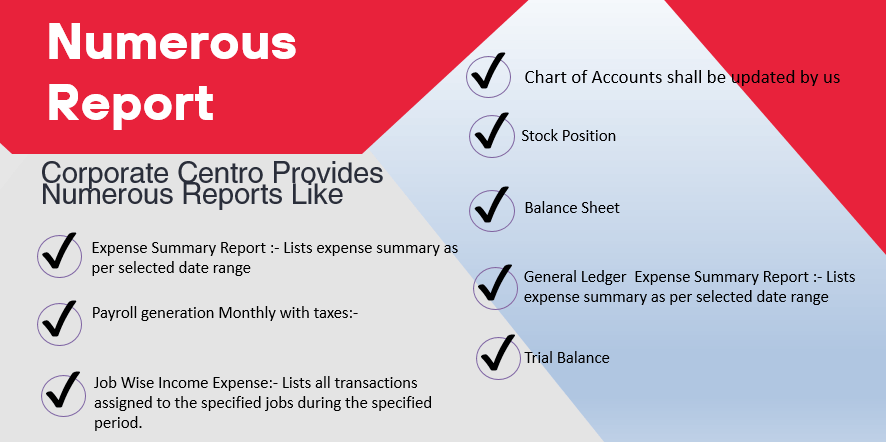 Numerous Report

Corporate Centro Provides Numerous Reports Like

Expense Summary Report :- Lists expense summary as per selected date range

Payroll generation Monthly with taxes:-

Job Wise Income Expense:- Lists all transactions assigned to the specified jobs during the specified period.

Chart of Accounts shall be updated by us

Stock Position

Balance Sheet

General Ledger Expense Summary Report :- Lists expense summary as per selected date range

Trial Balance